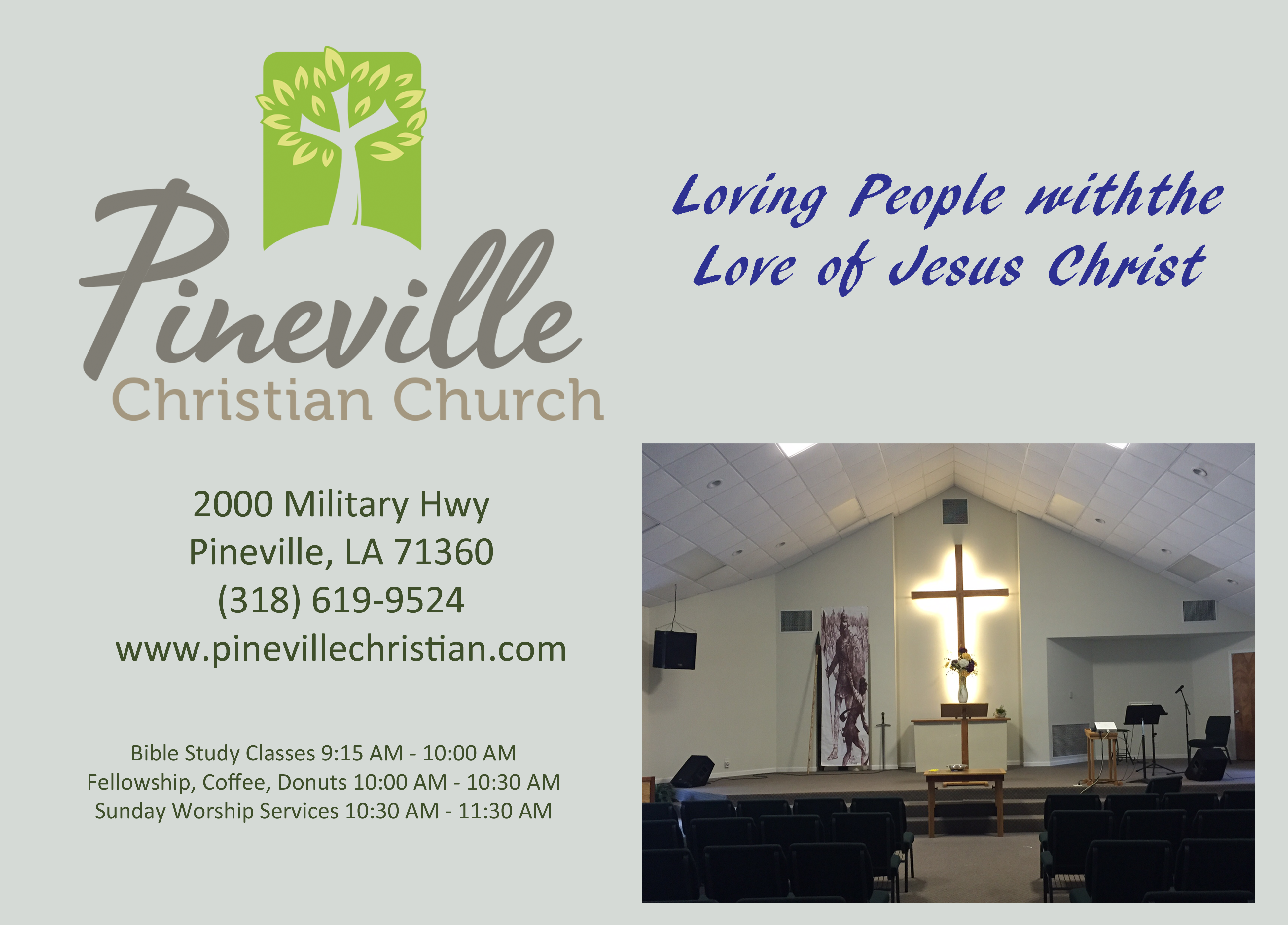 Pineville
Christian Church

Loving People withthe
Love of Jesus Christ

2000 Military Hwy
Pineville, LA 71360
(318) 619-9524
www.pinevillechristian.com

Bible Study Classes 9:15 AM - 10:00 AM
Fellowship, Coffee, Donuts 10:00 AM - 10:30 AM
Sunday Worship Services 10:30 AM - 11:30 AM